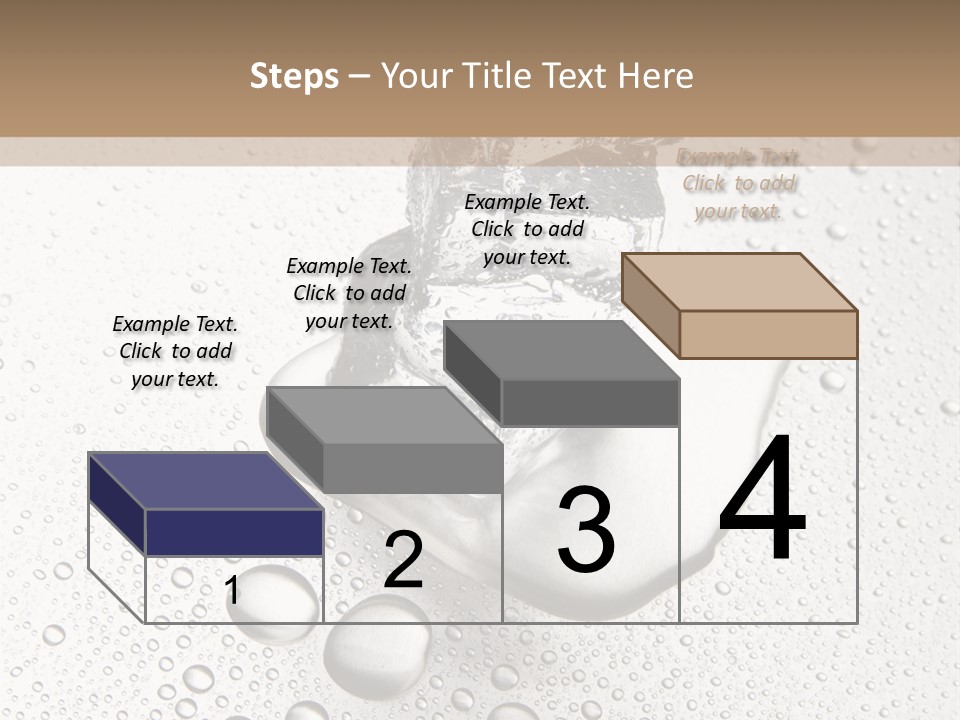 Steps – Your Title Text Here

Example Text. Click to add your text.

Example Text. Click to add your text.

Example Text. Click to add your text.

Example Text. Click to add your text.

1

2

3

4